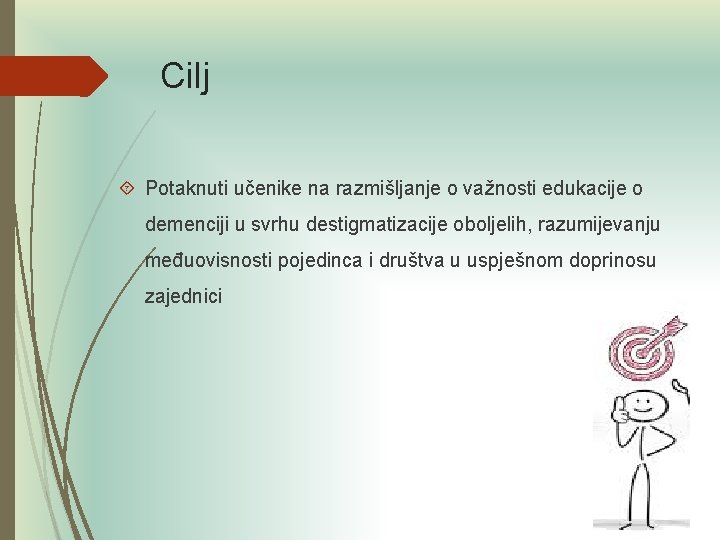 Cilj

Potaknuti učenike na razmišljanje o važnosti edukacije o demenciji u svrhu destigmatizacije oboljelih, razumijevanju međuovisnosti pojedinca i društva u uspješnom doprinosu zajednici